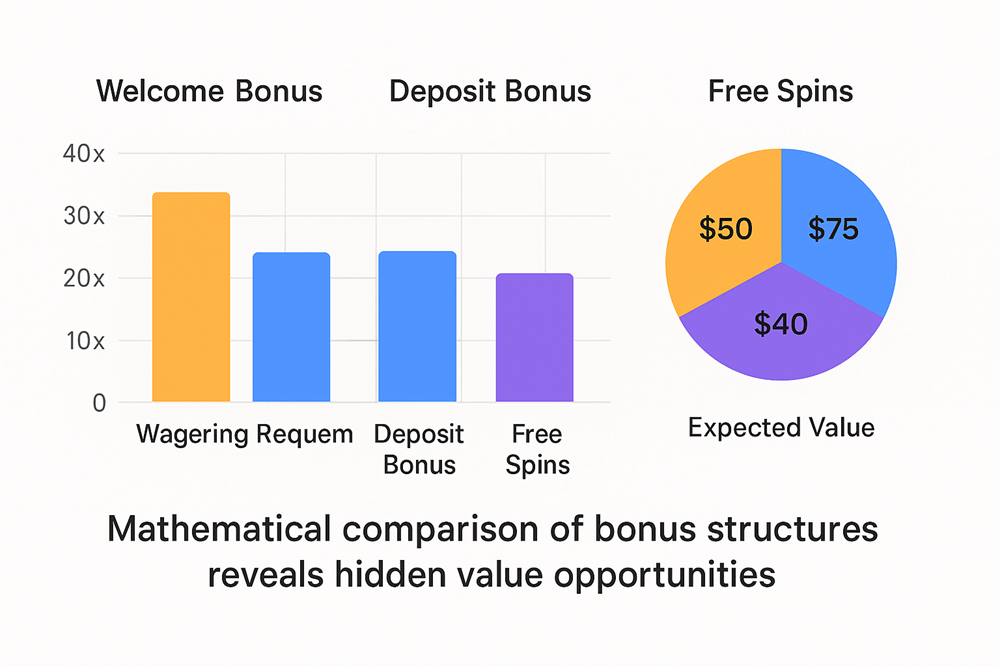 Welcome Bonus Deposit Bonus Free Spins

40x
30x
20x
10x
0

Wagering Requem Deposit Bonus Free Spins

$50 $75 $40

Expected Value

Mathematical comparison of bonus structures reveals hidden value opportunities